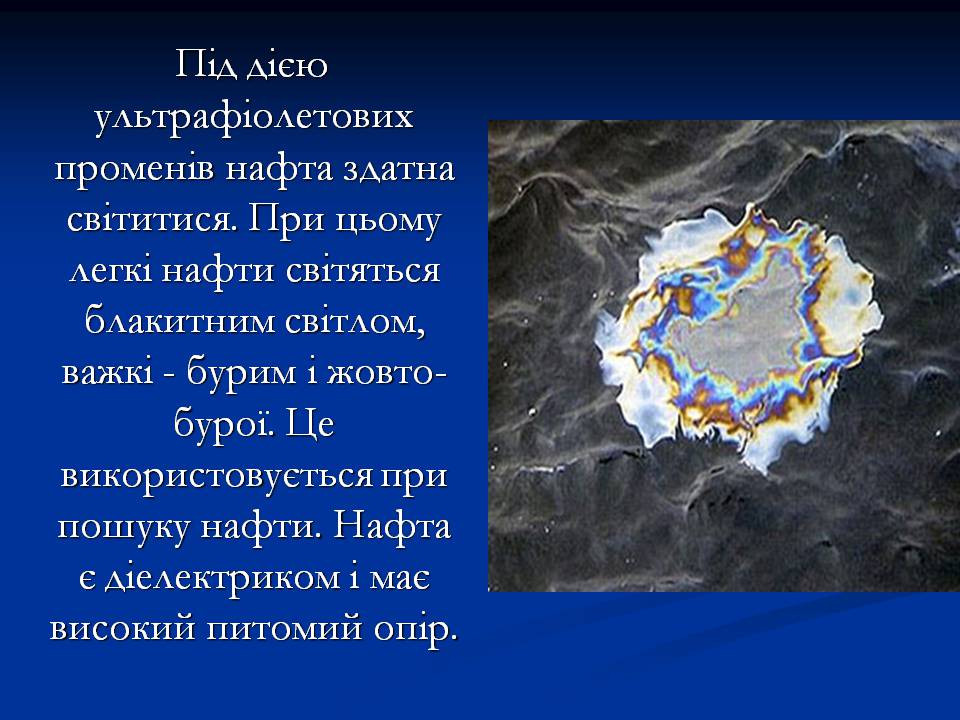 Під дією ультрафіолетових променів нафта здатна світитися. При цьому легкі нафти світяться блакитним світлом, важкі - бурим і жовто-бурої. Це використовується при пошуку нафти. Нафта є діелектриком і має високий питомий опір.